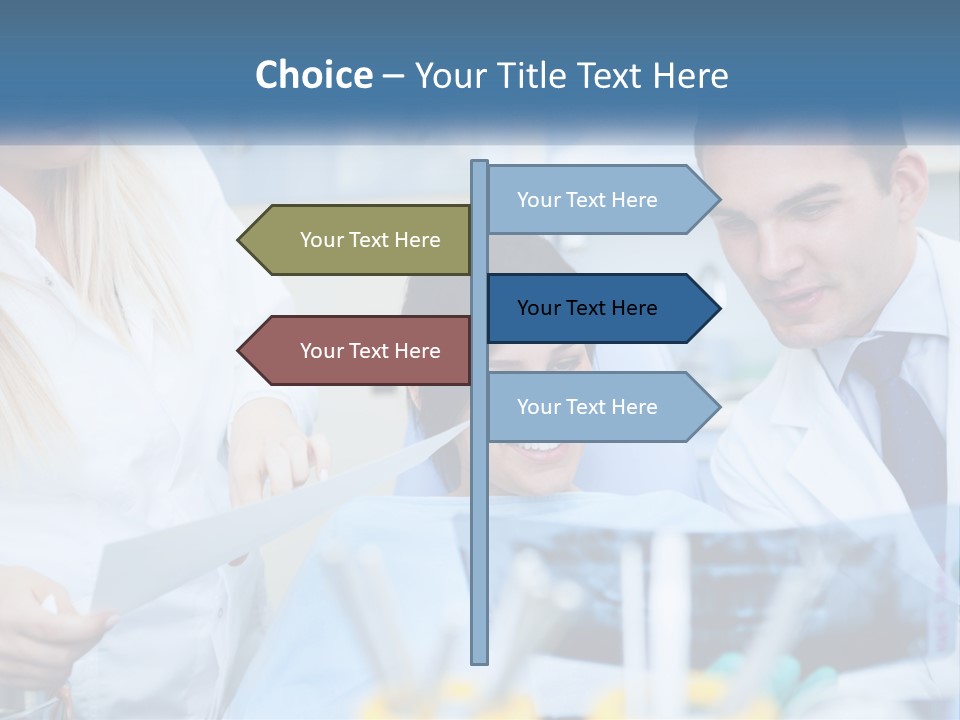 Choice – Your Title Text Here

Your Text Here

Your Text Here

Your Text Here

Your Text Here

Your Text Here